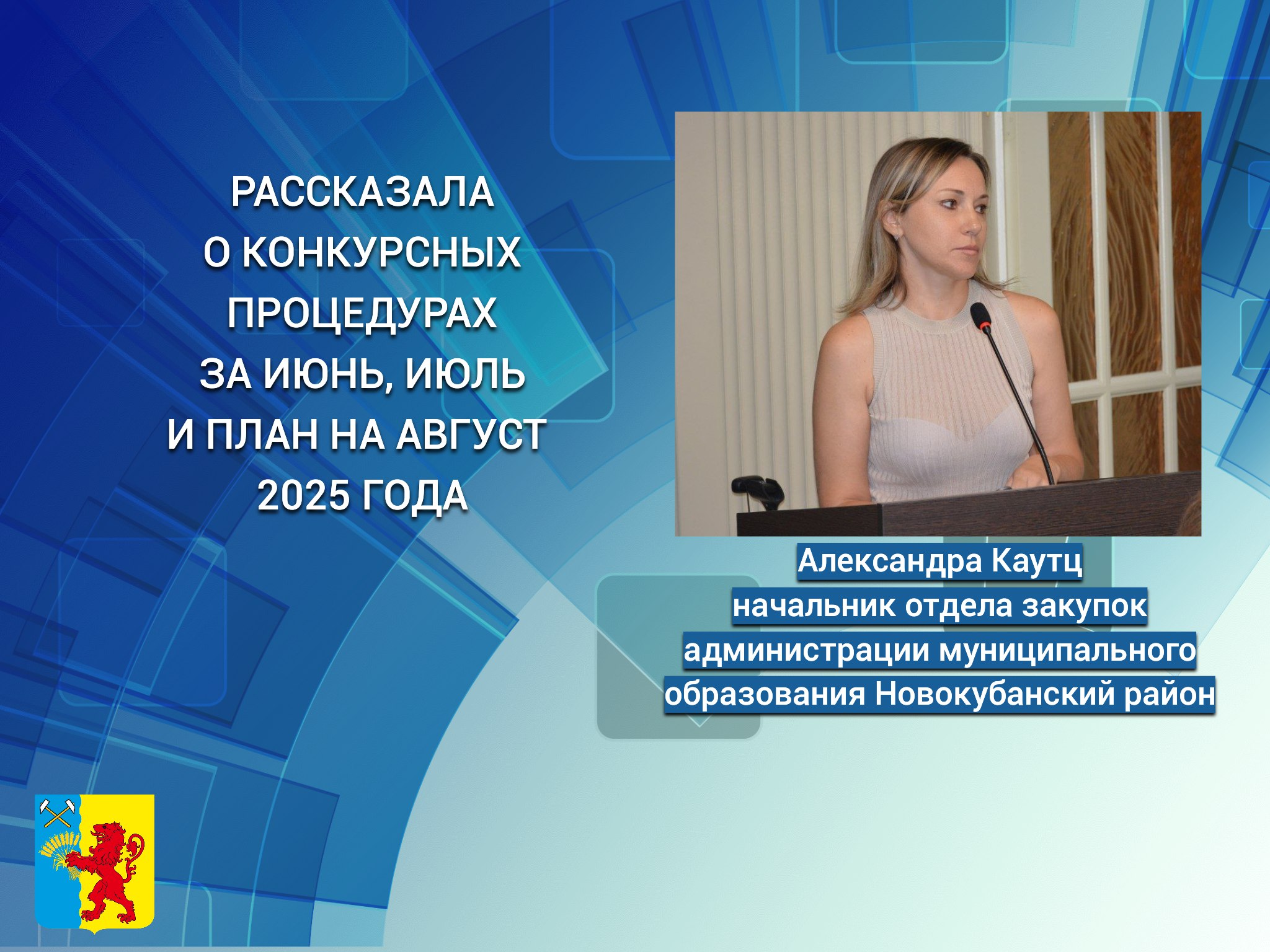 РАССКАЗАЛА О КОНКУРСНЫХ ПРОЦЕДУРАХ ЗА ИЮНЬ, ИЮЛЬ И ПЛАН НА АВГУСТ 2025 ГОДА

Александра Каутц
начальник отдела закупок администрации муниципального образования Новокубанский район